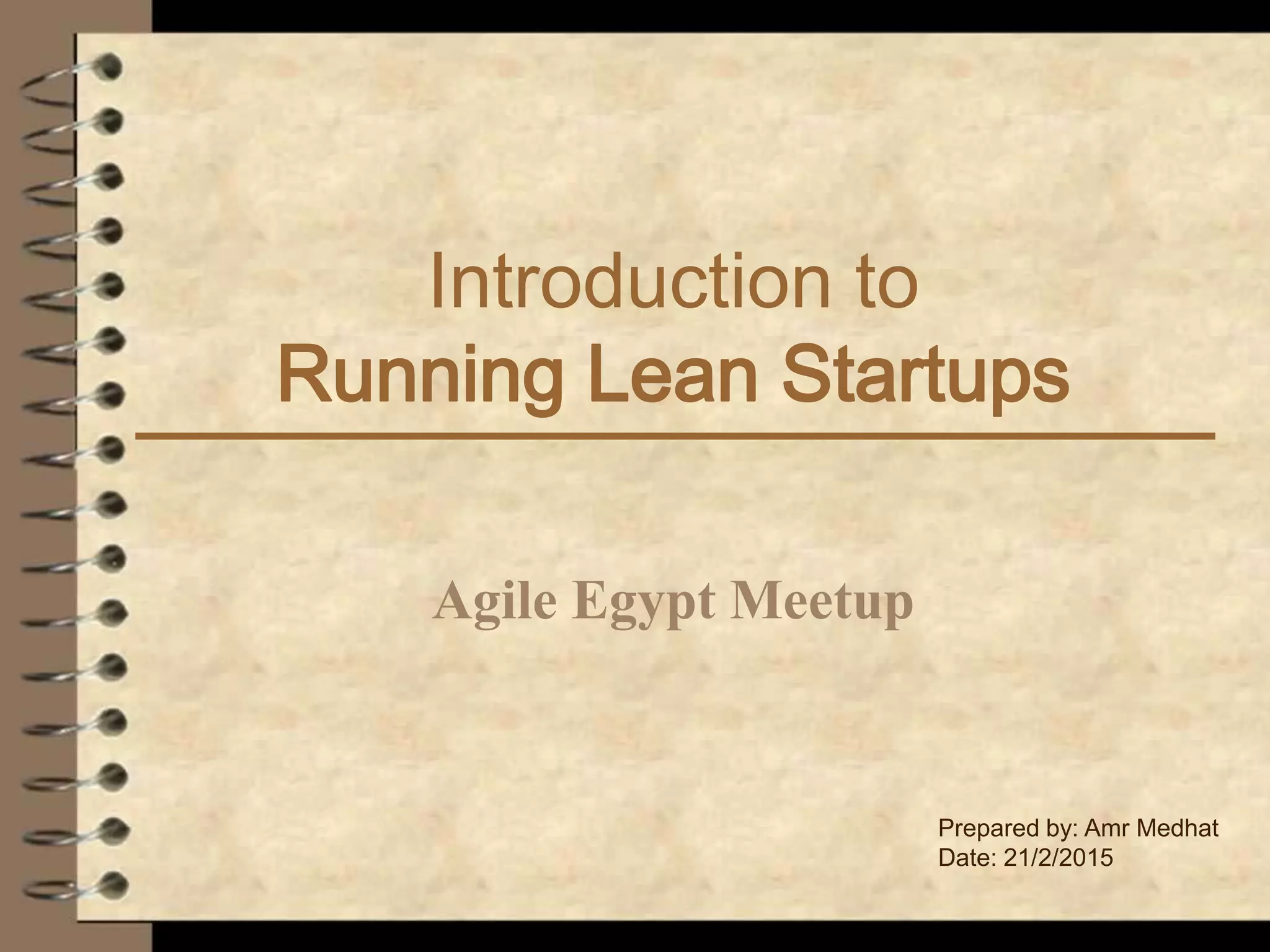 Introduction to
Running Lean Startups

Agile Egypt Meetup

Prepared by: Amr Medhat
Date: 21/2/2015